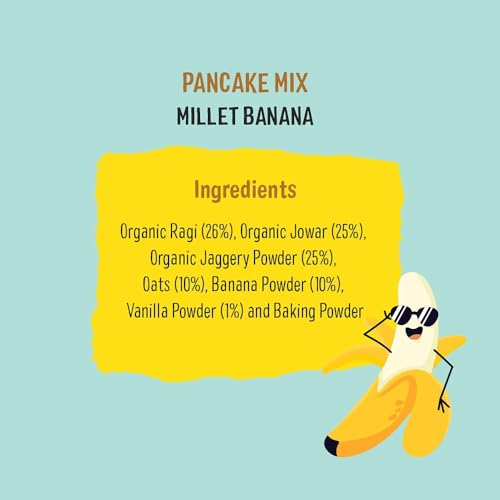 PANCAKE MIX
MILLET BANANA

Ingredients

Organic Ragi (26%), Organic Jowar (25%), Organic Jaggery Powder (25%), Oats (10%), Banana Powder (10%), Vanilla Powder (1%) and Baking Powder